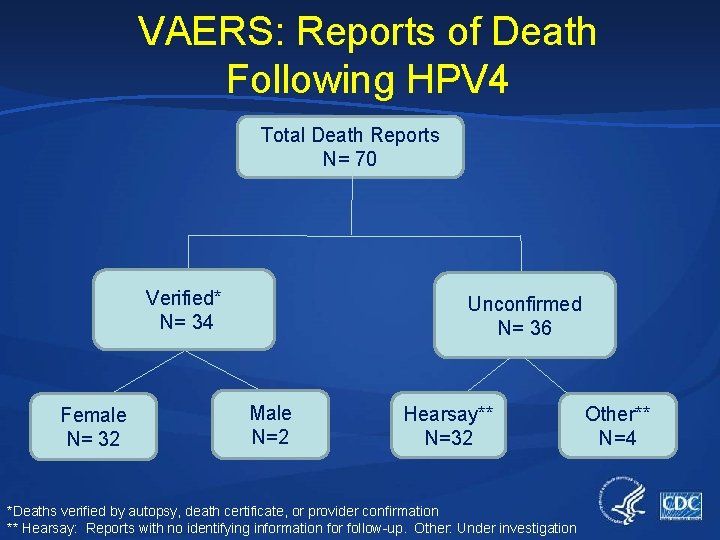 VAERS: Reports of Death Following HPV4

Total Death Reports
N= 70

Verified*
N= 34

Unconfirmed
N= 36

Female
N= 32

Male
N=2

Hearsay**
N=32

Other**
N=4

*Deaths verified by autopsy, death certificate, or provider confirmation
** Hearsay: Reports with no identifying information for follow-up. Other: Under investigation

CDC